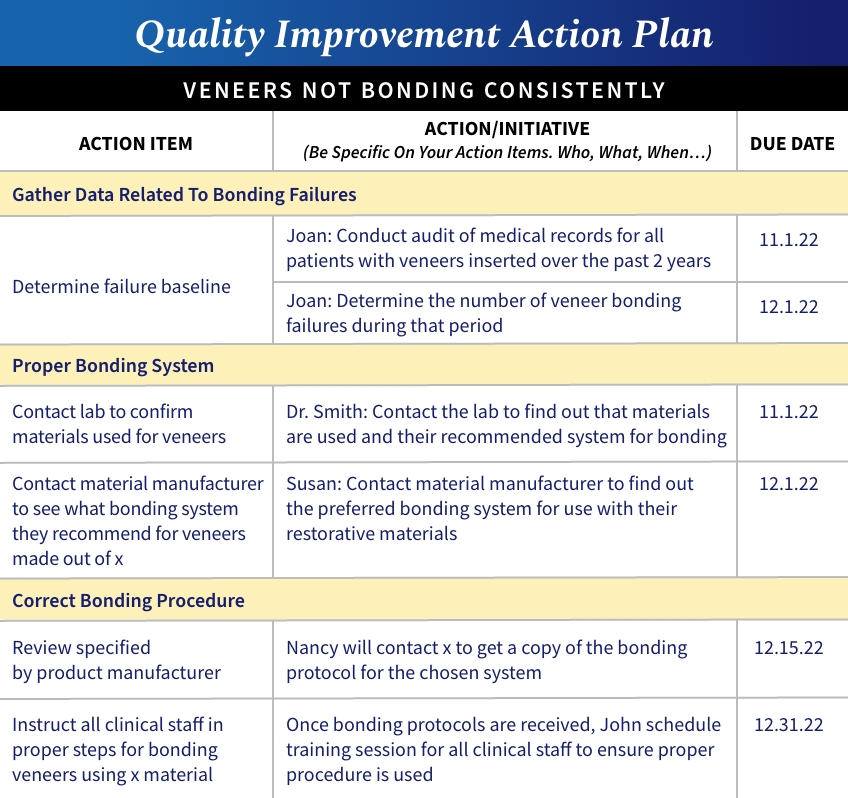 Quality Improvement Action Plan

VENEERS NOT BONDING CONSISTENTLY

| ACTION ITEM | ACTION/INITIATIVE (Be Specific On Your Action Items. Who, What, When…) | DUE DATE |
|---|---|---|
| Gather Data Related To Bonding Failures | | |
| Determine failure baseline | Joan: Conduct audit of medical records for all patients with veneers inserted over the past 2 years | 11.1.22 |
| | Joan: Determine the number of veneer bonding failures during that period | 12.1.22 |
| Proper Bonding System | | |
| Contact lab to confirm materials used for veneers | Dr. Smith: Contact the lab to find out that materials are used and their recommended system for bonding | 11.1.22 |
| Contact material manufacturer to see what bonding system they recommend for veneers made out of x | Susan: Contact material manufacturer to find out the preferred bonding system for use with their restorative materials | 12.1.22 |
| Correct Bonding Procedure | | |
| Review specified by product manufacturer | Nancy will contact x to get a copy of the bonding protocol for the chosen system | 12.15.22 |
| Instruct all clinical staff in proper steps for bonding veneers using x material | Once bonding protocols are received, John schedule training session for all clinical staff to ensure proper procedure is used | 12.31.22 |